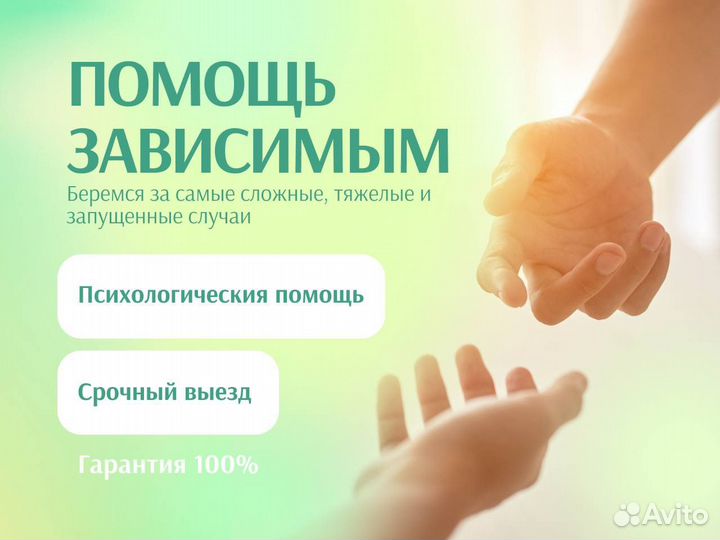 ПОМОЩЬ ЗАВИСИМЫМ

Беремся за самые сложные, тяжелые и запущенные случаи

Психологическия помощь

Срочный выезд

Гарантия 100%

Avito